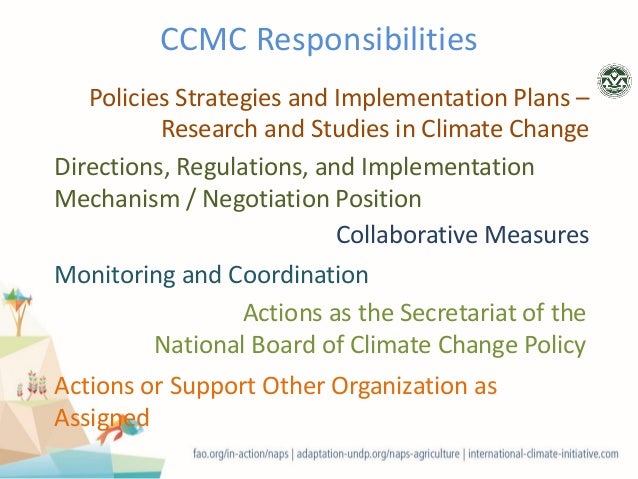 CCMC Responsibilities

Policies Strategies and Implementation Plans – Research and Studies in Climate Change

Directions, Regulations, and Implementation Mechanism / Negotiation Position

Collaborative Measures

Monitoring and Coordination

Actions as the Secretariat of the National Board of Climate Change Policy

Actions or Support Other Organization as Assigned

fao.org/in-action/naps | adaptation-undp.org/naps-agriculture | international-climate-initiative.com